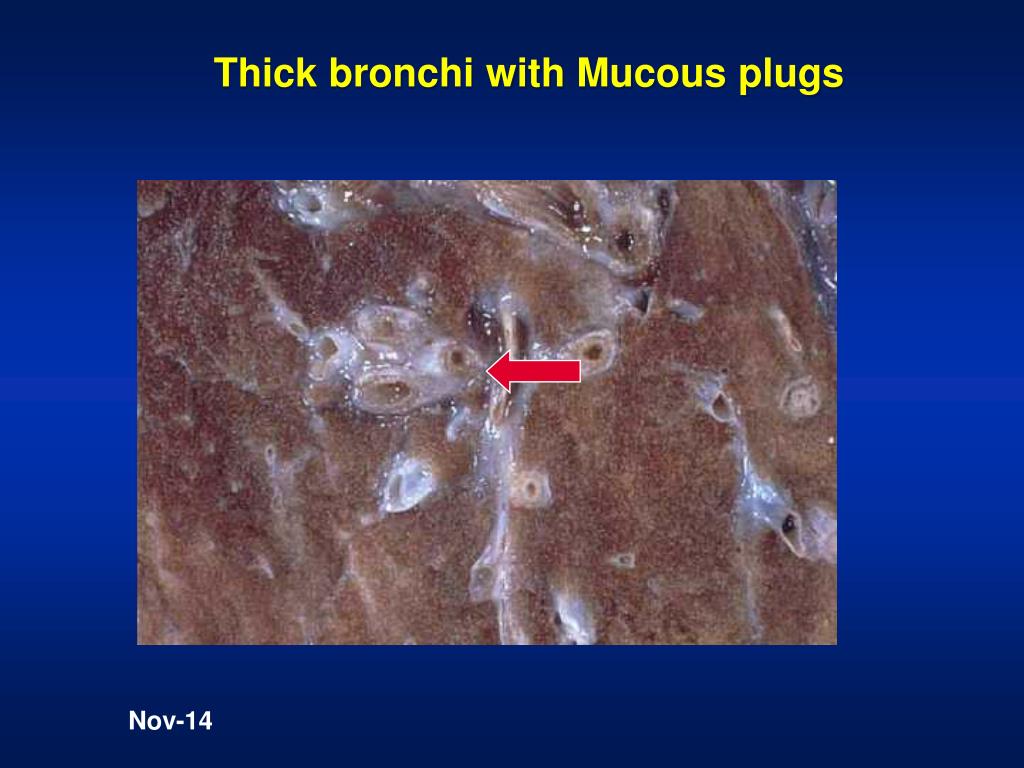 Thick bronchi with Mucous plugs

Nov-14